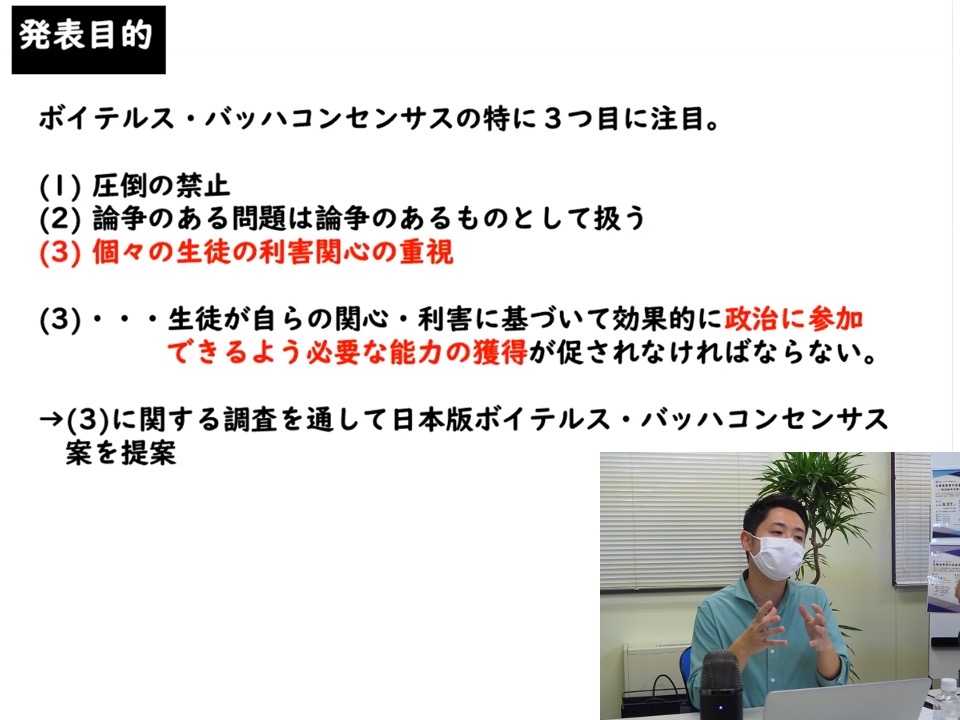 発表目的

ボイテルス・バッハコンセンサスの特に３つ目に注目。

(1) 圧倒の禁止
(2) 論争のある問題は論争のあるものとして扱う
(3) 個々の生徒の利害関心の重視

(3)・・・生徒が自らの関心・利害に基づいて効果的に政治に参加できるよう必要な能力の獲得が促されなければならない。

→(3)に関する調査を通して日本版ボイテルス・バッハコンセンサス案を提案